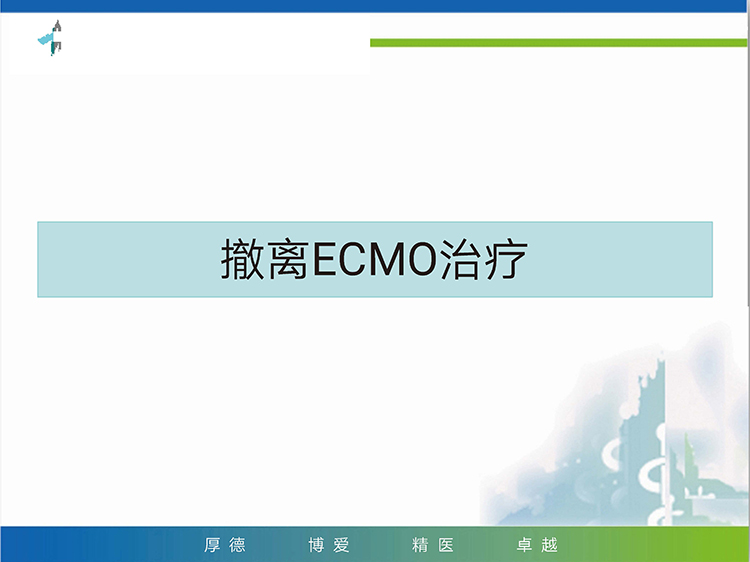 撤离ECMO治疗

厚德 博爱 精医 卓越